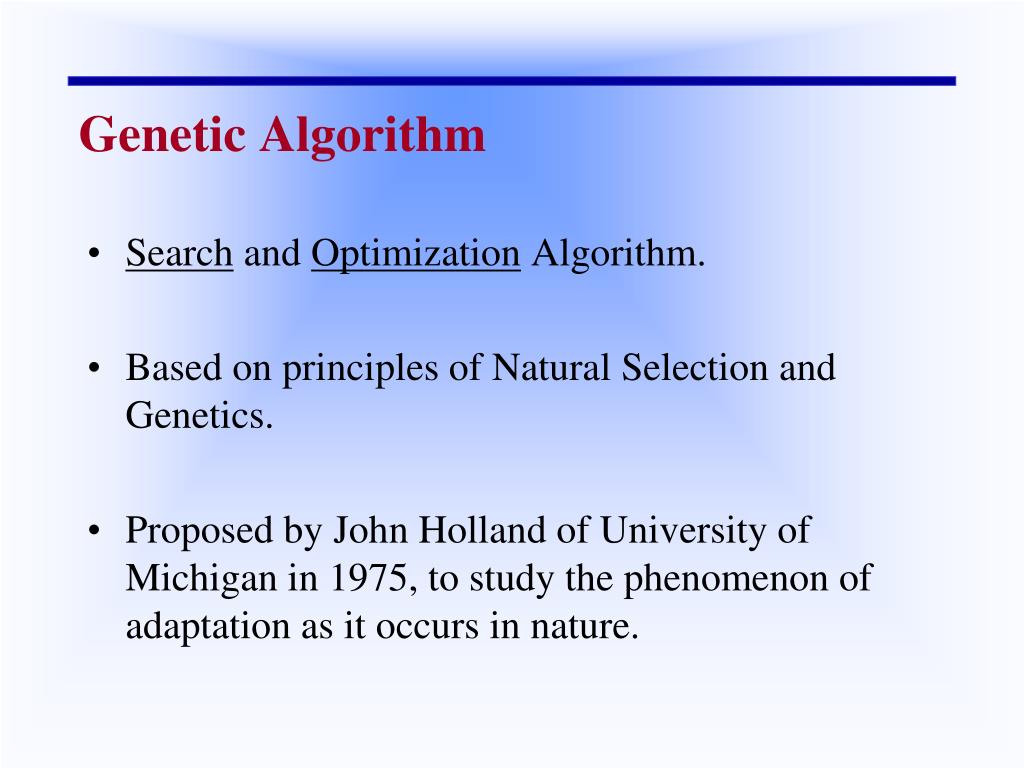 Genetic Algorithm

• Search and Optimization Algorithm.

• Based on principles of Natural Selection and Genetics.

• Proposed by John Holland of University of Michigan in 1975, to study the phenomenon of adaptation as it occurs in nature.